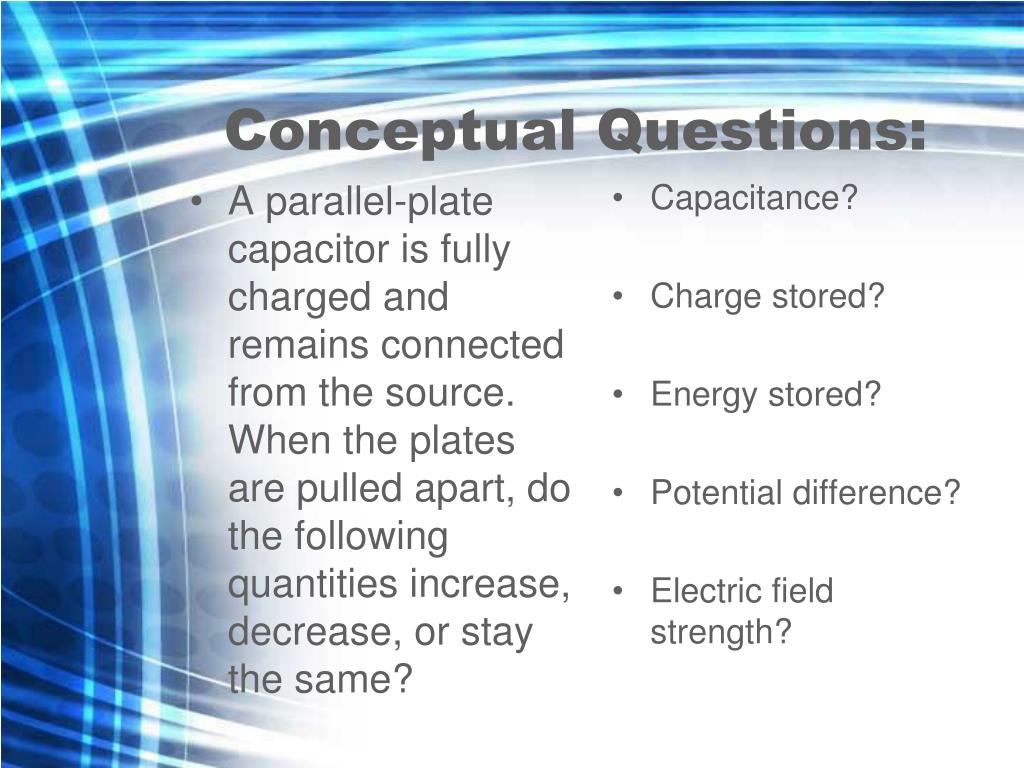 Conceptual Questions:

• A parallel-plate capacitor is fully charged and remains connected from the source. When the plates are pulled apart, do the following quantities increase, decrease, or stay the same?

• Capacitance?

• Charge stored?

• Energy stored?

• Potential difference?

• Electric field strength?